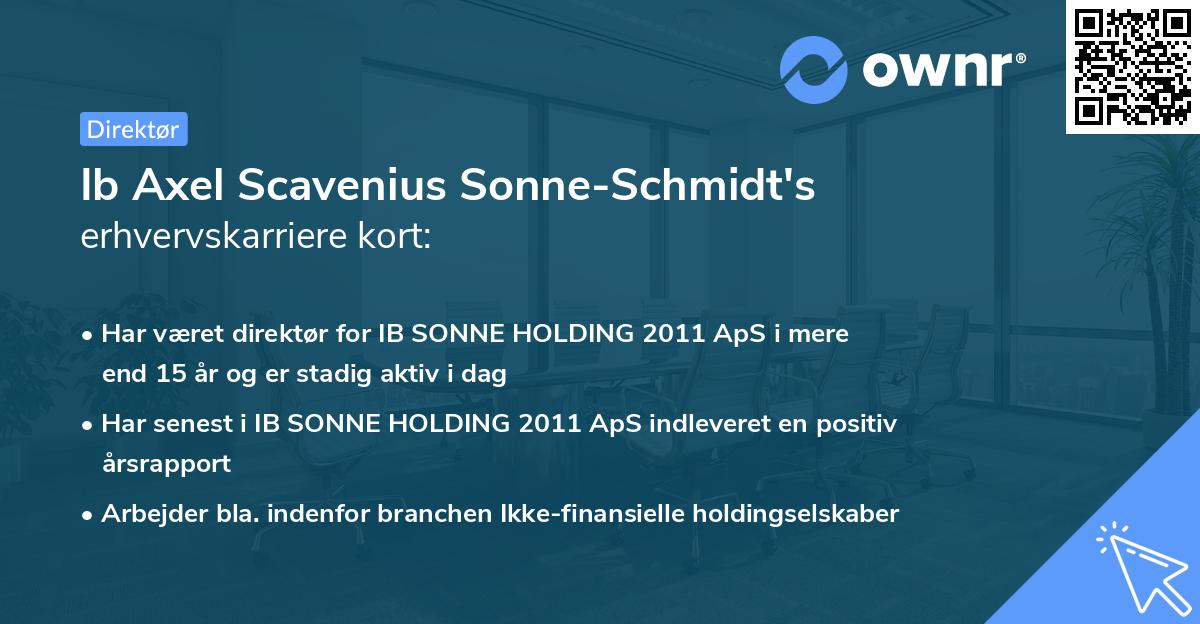 ownr®

Direktør

Ib Axel Scavenius Sonne-Schmidt's erhvervskarriere kort:

• Har været direktør for IB SONNE HOLDING 2011 ApS i mere end 15 år og er stadig aktiv i dag

• Har senest i IB SONNE HOLDING 2011 ApS indleveret en positiv årsrapport

• Arbejder bla. indenfor branchen Ikke-finansielle holdingselskaber